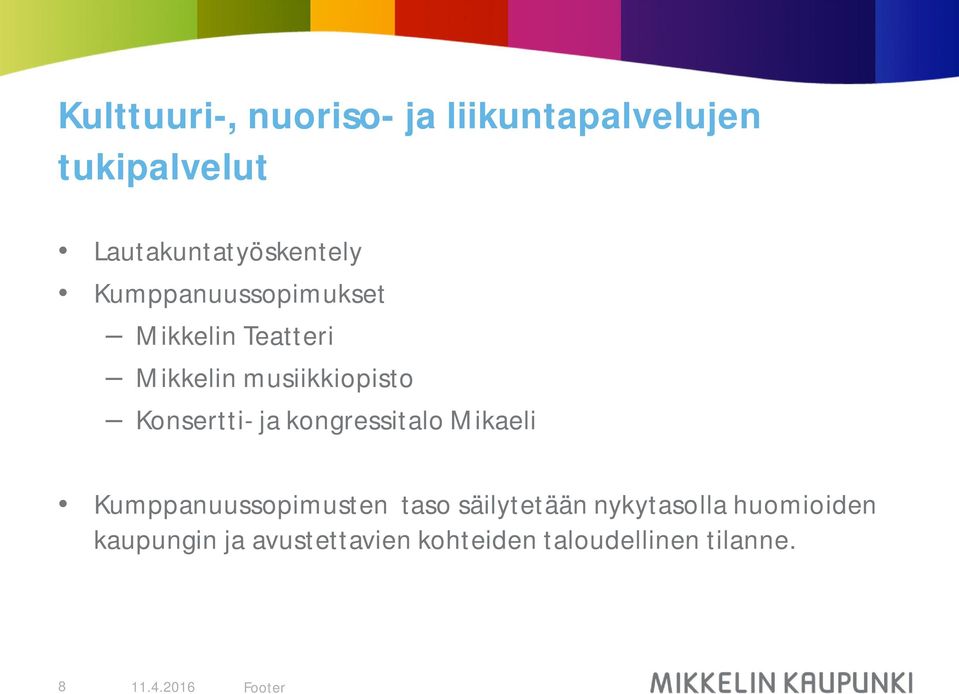 Kulttuuri-, nuoriso- ja liikuntapalvelujen tukipalvelut

• Lautakuntatyöskentely
• Kumppanuussopimukset
– Mikkelin Teatteri
– Mikkelin musiikkiopisto
– Konsertti- ja kongressitalo Mikaeli

• Kumppanuussopimusten taso säilytetään nykytasolla huomioiden kaupungin ja avustettavien kohteiden taloudellinen tilanne.

8 11.4.2016 Footer

MIKKELIN KAUPUNKI